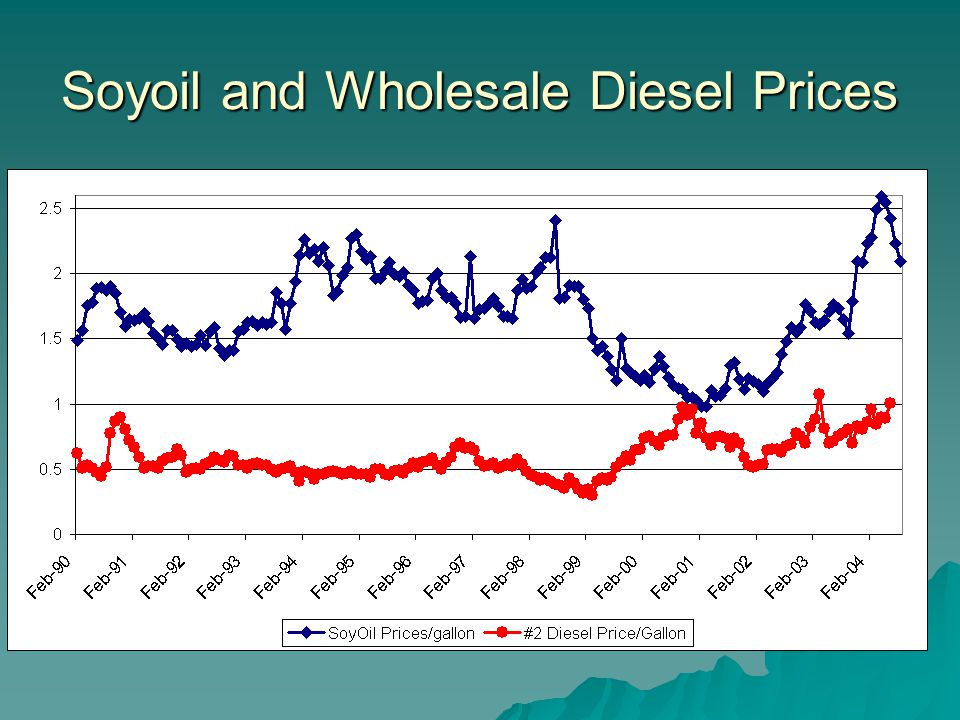 Soyoil and Wholesale Diesel Prices

2.5
2
1.5
1
0.5
0

Feb-90 Feb-91 Feb-92 Feb-93 Feb-94 Feb-95 Feb-96 Feb-97 Feb-98 Feb-99 Feb-00 Feb-01 Feb-02 Feb-03 Feb-04

SoyOil Prices/gallon #2 Diesel Price/Gallon